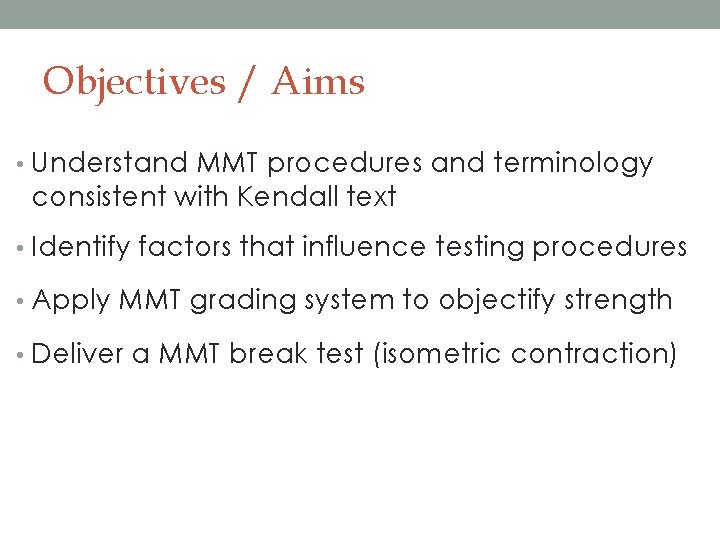 Objectives / Aims

• Understand MMT procedures and terminology consistent with Kendall text

• Identify factors that influence testing procedures

• Apply MMT grading system to objectify strength

• Deliver a MMT break test (isometric contraction)